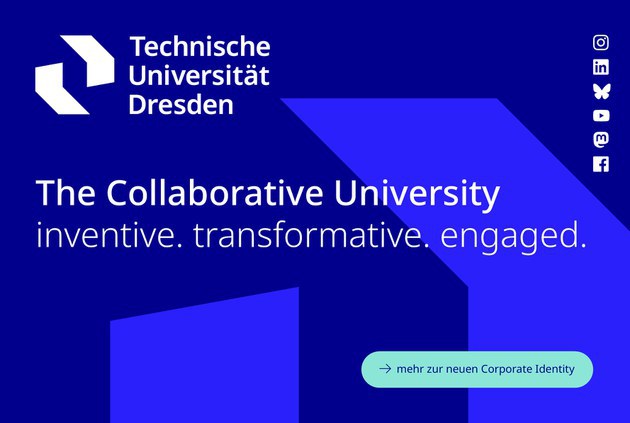 Technische Universität Dresden

The Collaborative University
inventive. transformative. engaged.

→ mehr zur neuen Corporate Identity